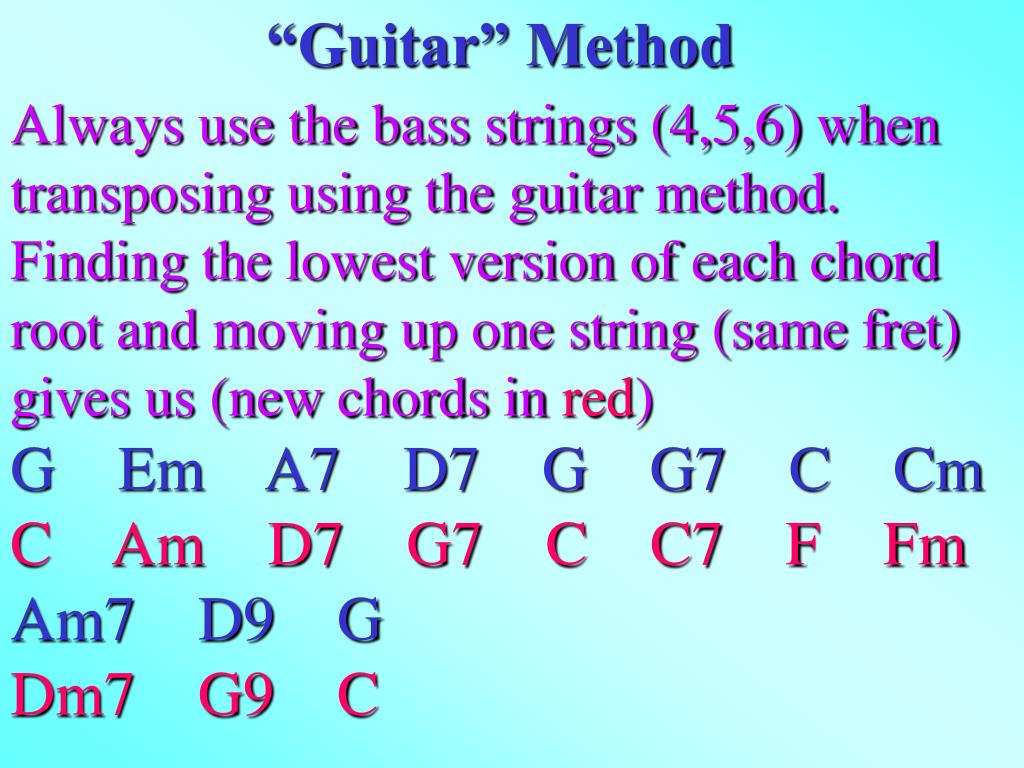 “Guitar” Method

Always use the bass strings (4,5,6) when transposing using the guitar method. Finding the lowest version of each chord root and moving up one string (same fret) gives us (new chords in red)

G Em A7 D7 G G7 C Cm
C Am D7 G7 C C7 F Fm
Am7 D9 G
Dm7 G9 C